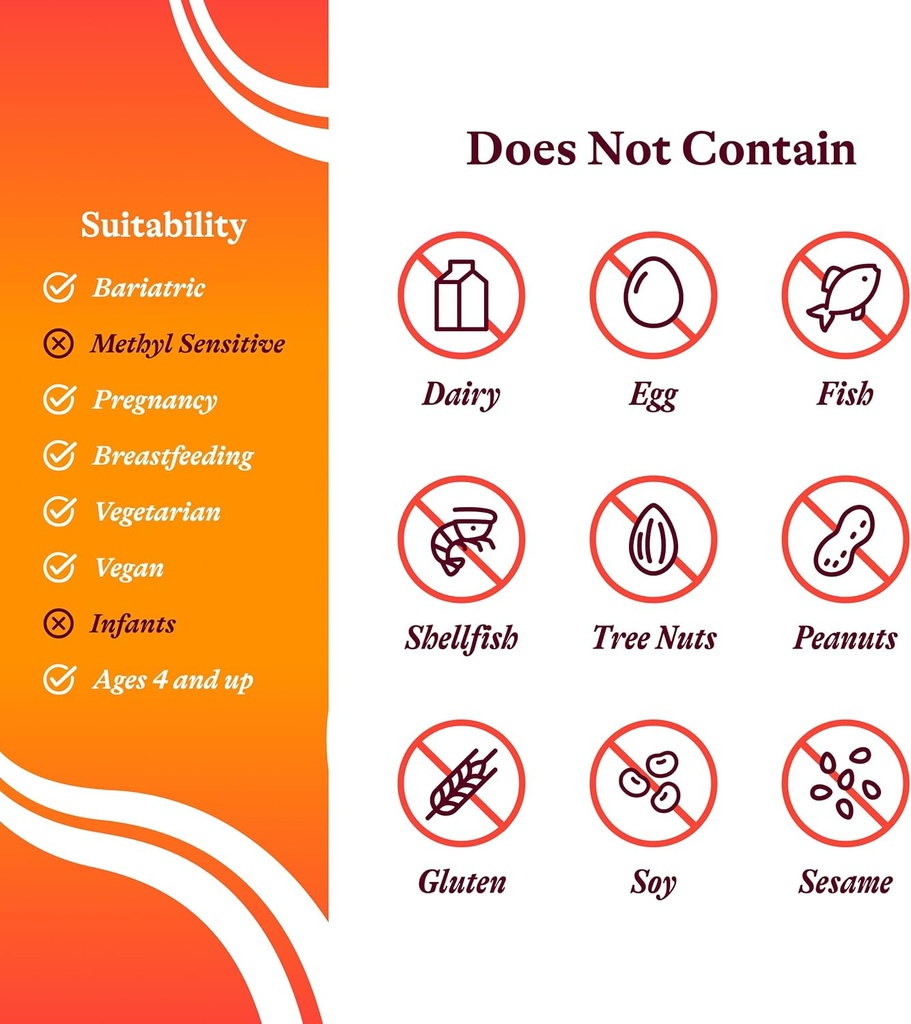 Suitability

Bariatric

Methyl Sensitive

Pregnancy

Breastfeeding

Vegetarian

Vegan

Infants

Ages 4 and up

Does Not Contain

Dairy

Egg

Fish

Shellfish

Tree Nuts

Peanuts

Gluten

Soy

Sesame